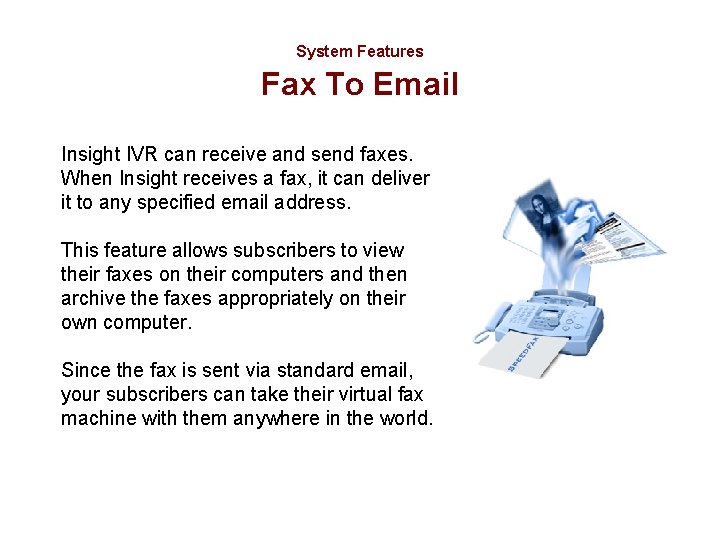 System Features

Fax To Email

Insight IVR can receive and send faxes. When Insight receives a fax, it can deliver it to any specified email address.

This feature allows subscribers to view their faxes on their computers and then archive the faxes appropriately on their own computer.

Since the fax is sent via standard email, your subscribers can take their virtual fax machine with them anywhere in the world.

SPEEDFAX